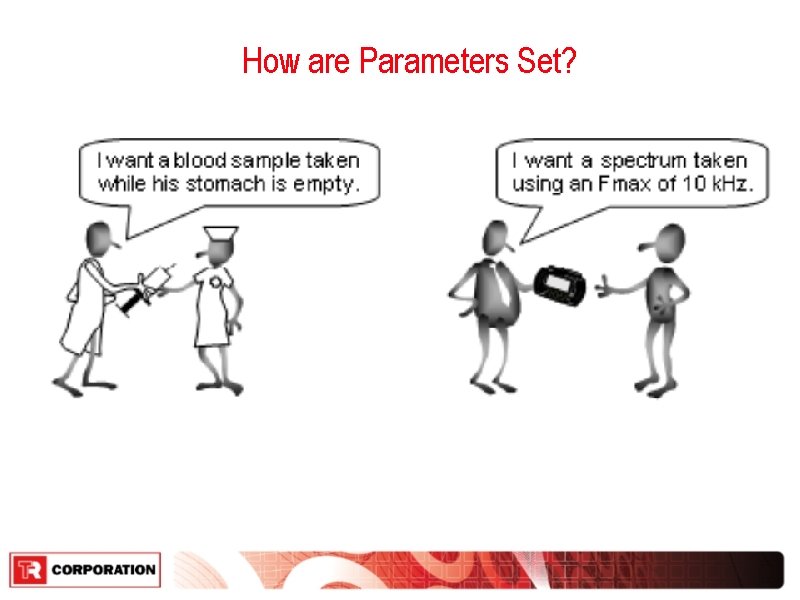 How are Parameters Set?

I want a blood sample taken while his stomach is empty.

I want a spectrum taken using an Fmax of 10 kHz.

TR CORPORATION